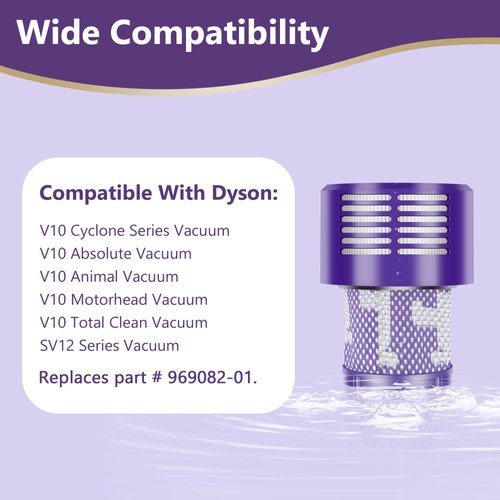 Wide Compatibility

Compatible With Dyson:

V10 Cyclone Series Vacuum
V10 Absolute Vacuum
V10 Animal Vacuum
V10 Motorhead Vacuum
V10 Total Clean Vacuum
SV12 Series Vacuum

Replaces part # 969082-01.